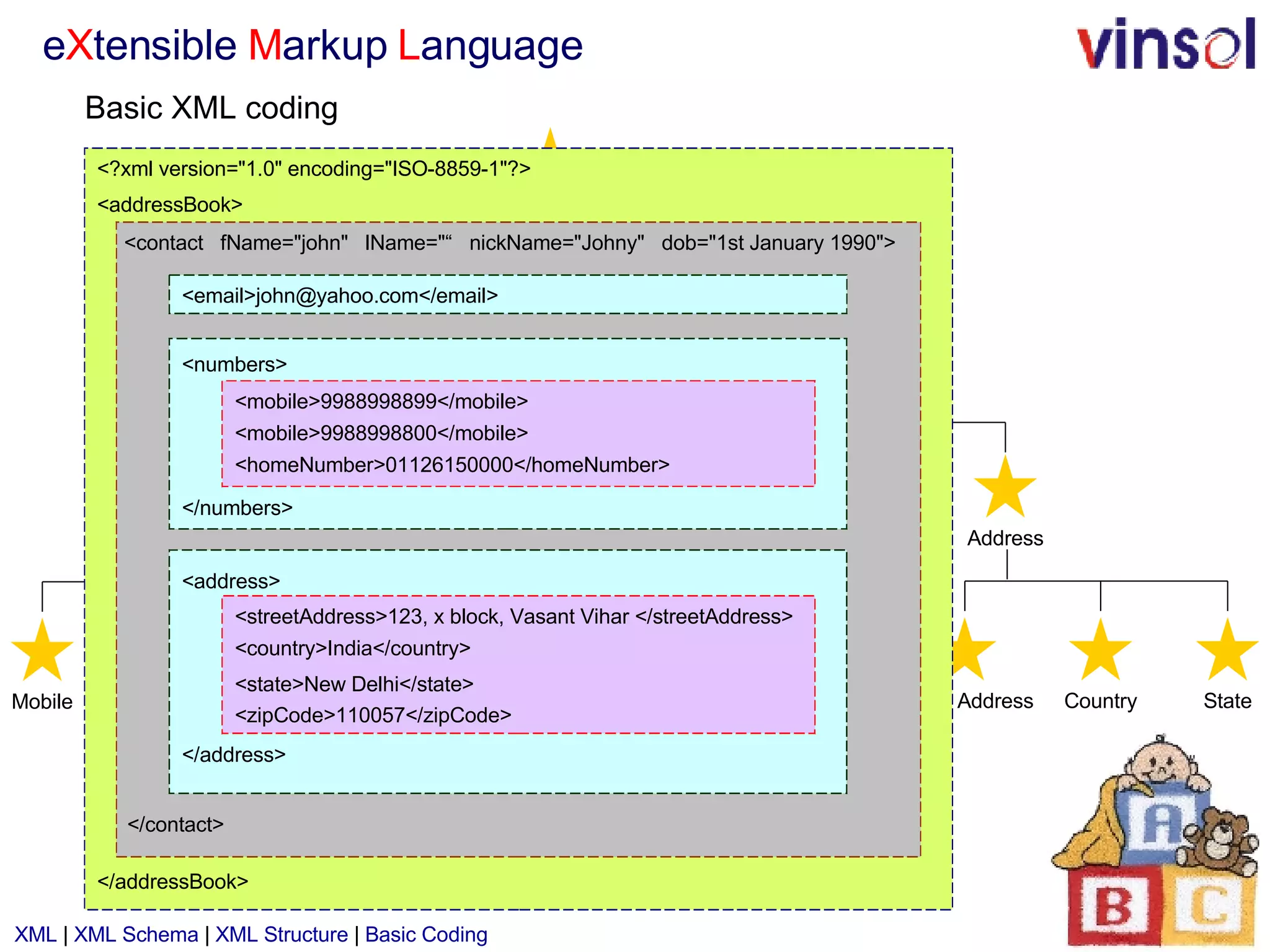 eXtensible Markup Language

vinsol

Basic XML coding

<?xml version="1.0" encoding="ISO-8859-1"?>

<addressBook>

<contact fName="john" lName="“ nickName="Johny" dob="1st January 1990">

<email>john@yahoo.com</email>

<numbers>

<mobile>9988998899</mobile>

<mobile>9988998800</mobile>

<homeNumber>01126150000</homeNumber>

</numbers>

<address>

<streetAddress>123, x block, Vasant Vihar </streetAddress>

<country>India</country>

<state>New Delhi</state>

<zipCode>110057</zipCode>

</address>

</contact>

</addressBook>

Mobile

Address

Address

Country

State

A

B

C

XML | XML Schema | XML Structure | Basic Coding